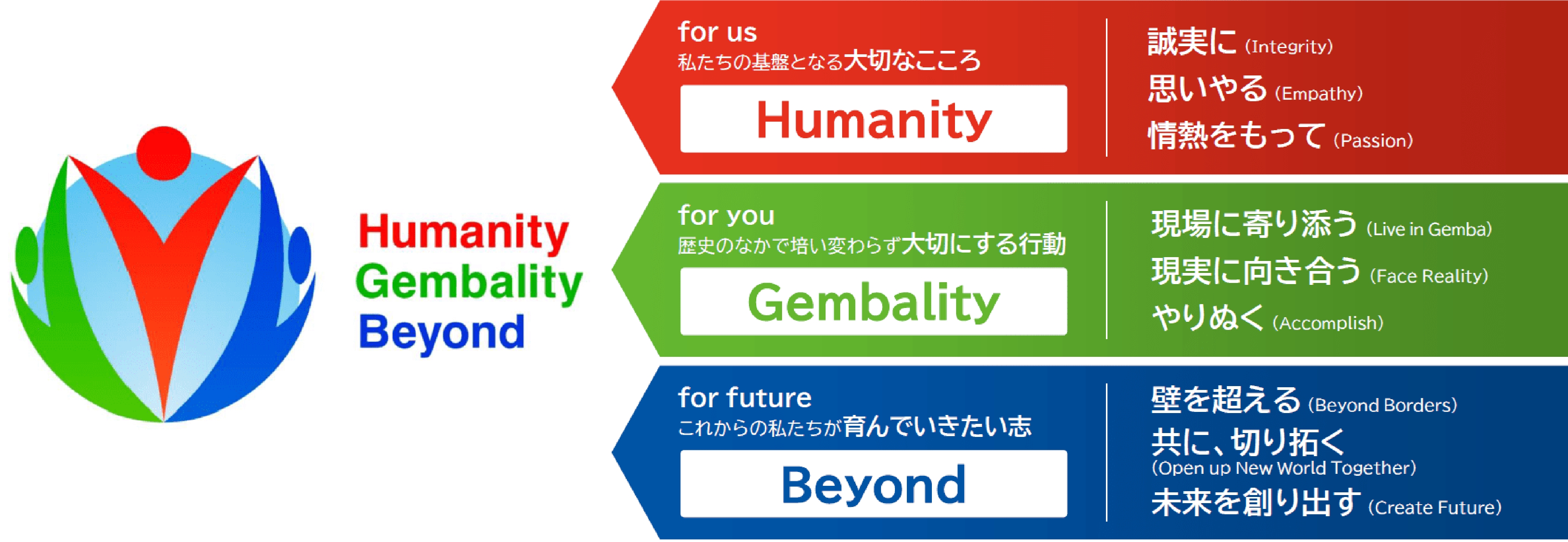 Humanity
Gembality
Beyond

for us
私たちの基盤となる大切なこころ
Humanity

誠実に (Integrity)
思いやる (Empathy)
情熱をもって (Passion)

for you
歴史のなかで培い変わらず大切にする行動
Gembality

現場に寄り添う (Live in Gemba)
現実に向き合う (Face Reality)
やりぬく (Accomplish)

for future
これからの私たちが育んでいきたい志
Beyond

壁を超える (Beyond Borders)
共に、切り拓く (Open up New World Together)
未来を創り出す (Create Future)